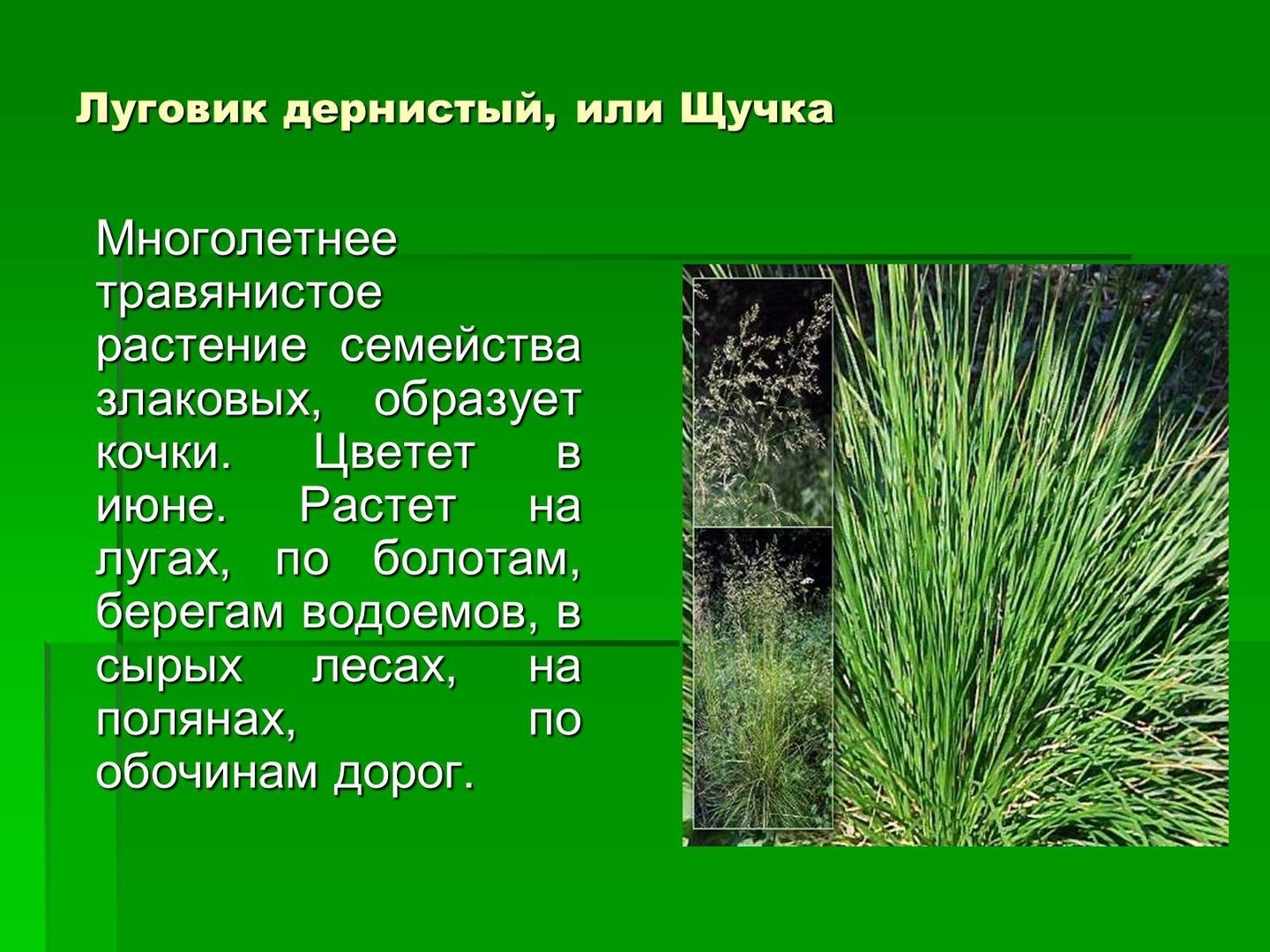 Луговик дернистый, или Щучка

Многолетнее травянистое растение семейства злаковых, образует кочки. Цветет в июне. Растет на лугах, по болотам, берегам водоемов, в сырых лесах, на полянах, по обочинам дорог.